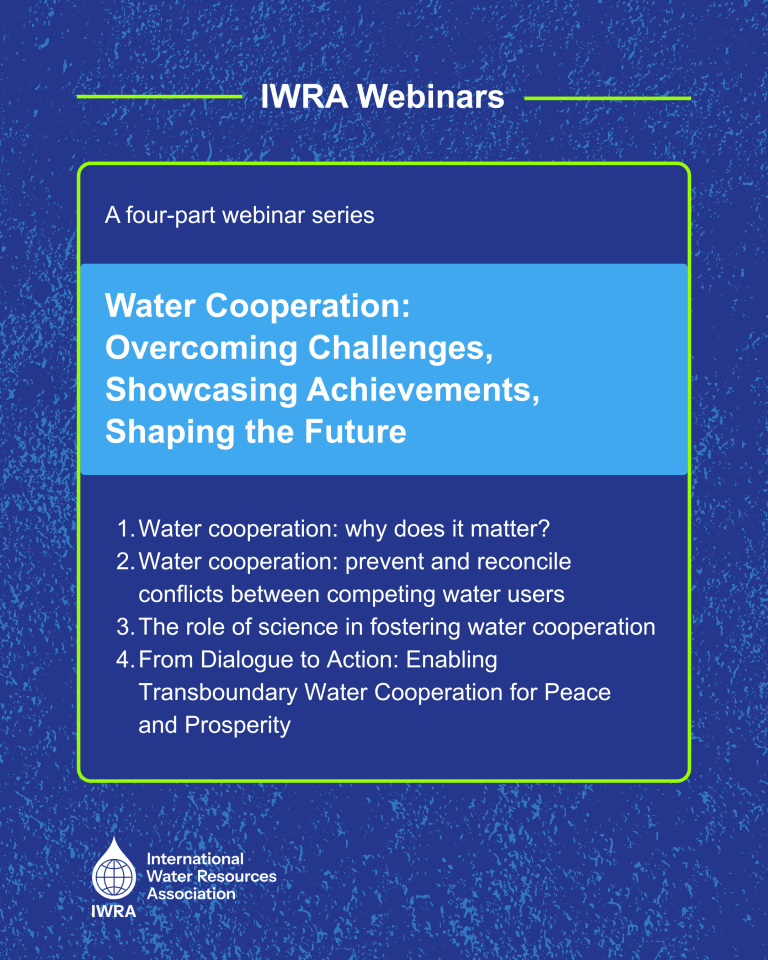 IWRA Webinars

A four-part webinar series

Water Cooperation: Overcoming Challenges, Showcasing Achievements, Shaping the Future

1. Water cooperation: why does it matter?
2. Water cooperation: prevent and reconcile conflicts between competing water users
3. The role of science in fostering water cooperation
4. From Dialogue to Action: Enabling Transboundary Water Cooperation for Peace and Prosperity

IWRA
International Water Resources Association